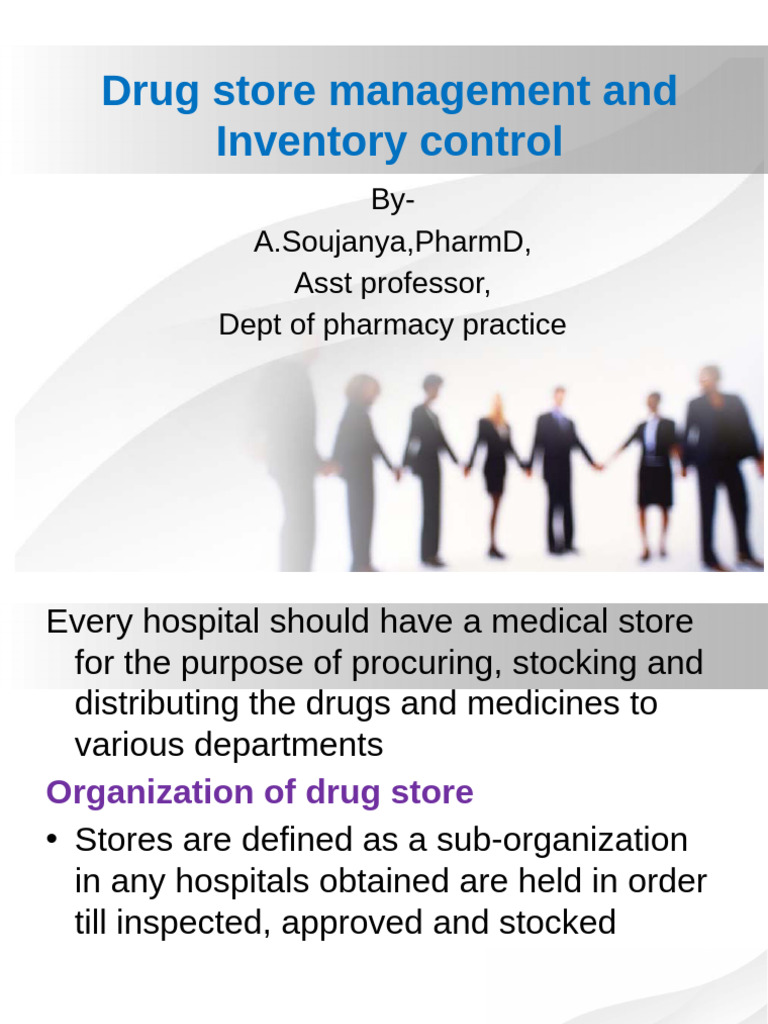 Drug store management and Inventory control

By-
A.Soujanya,PharmD,
Asst professor,
Dept of pharmacy practice

Every hospital should have a medical store for the purpose of procuring, stocking and distributing the drugs and medicines to various departments

Organization of drug store

• Stores are defined as a sub-organization in any hospitals obtained are held in order till inspected, approved and stocked